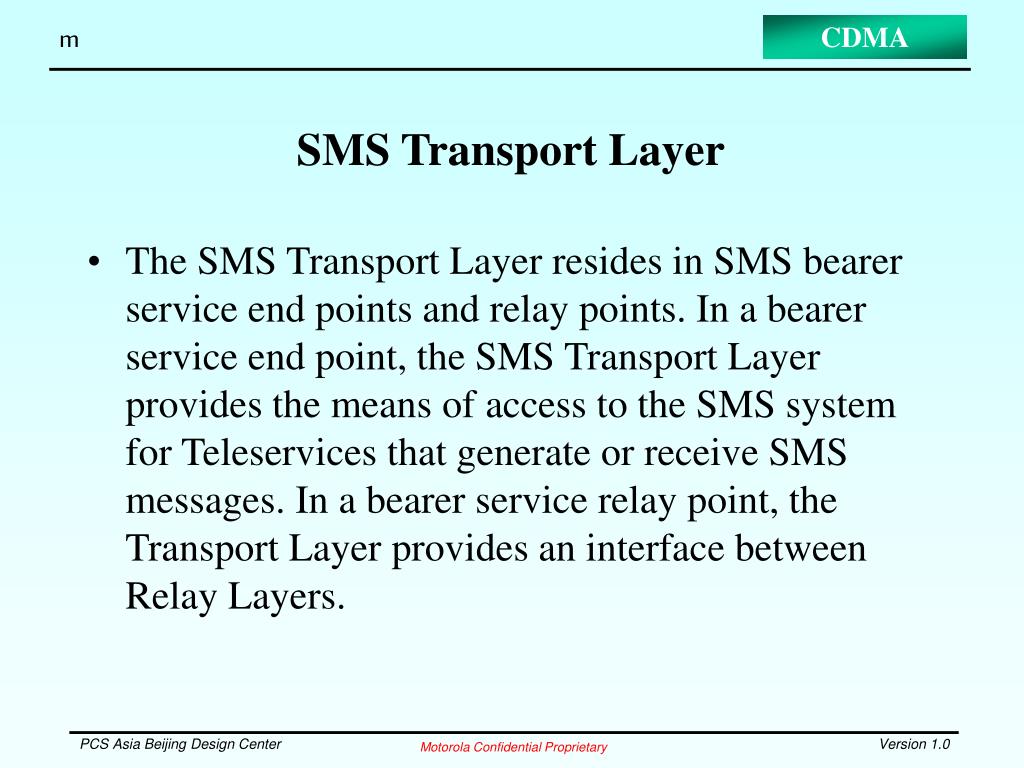 m

CDMA

SMS Transport Layer

• The SMS Transport Layer resides in SMS bearer service end points and relay points. In a bearer service end point, the SMS Transport Layer provides the means of access to the SMS system for Teleservices that generate or receive SMS messages. In a bearer service relay point, the Transport Layer provides an interface between Relay Layers.

PCS Asia Beijing Design Center

Motorola Confidential Proprietary

Version 1.0